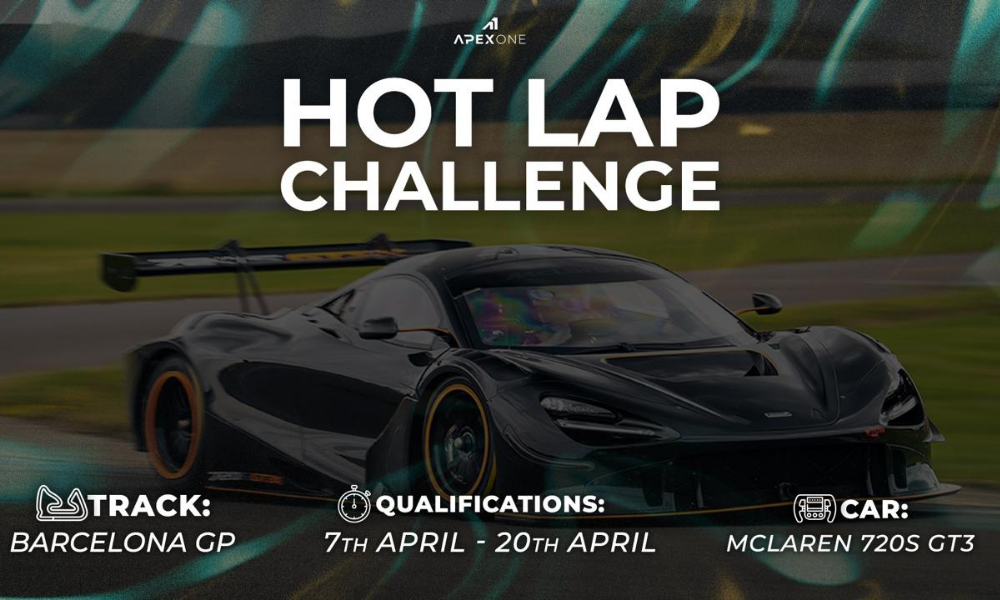 APEXONE

HOT LAP CHALLENGE

TRACK:
BARCELONA GP

QUALIFICATIONS:
7TH APRIL - 20TH APRIL

CAR:
MCLAREN 720S GT3